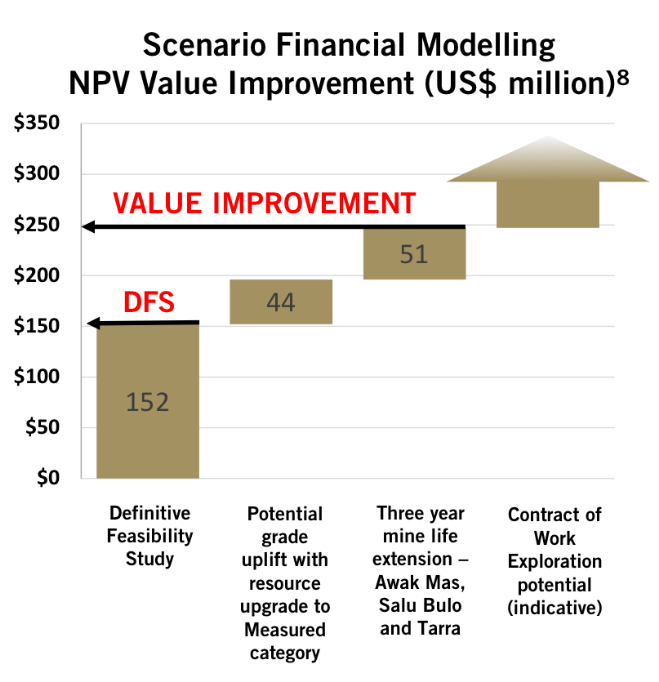 Scenario Financial Modelling
NPV Value Improvement (US$ million)$^8$

$350
$300
$250
$200
$150
$100
$50
$0

VALUE IMPROVEMENT

DFS

152

44

51

Definitive Feasibility Study

Potential grade uplift with resource upgrade to Measured category

Three year mine life extension – Awak Mas, Salu Bulo and Tarra

Contract of Work Exploration potential (indicative)